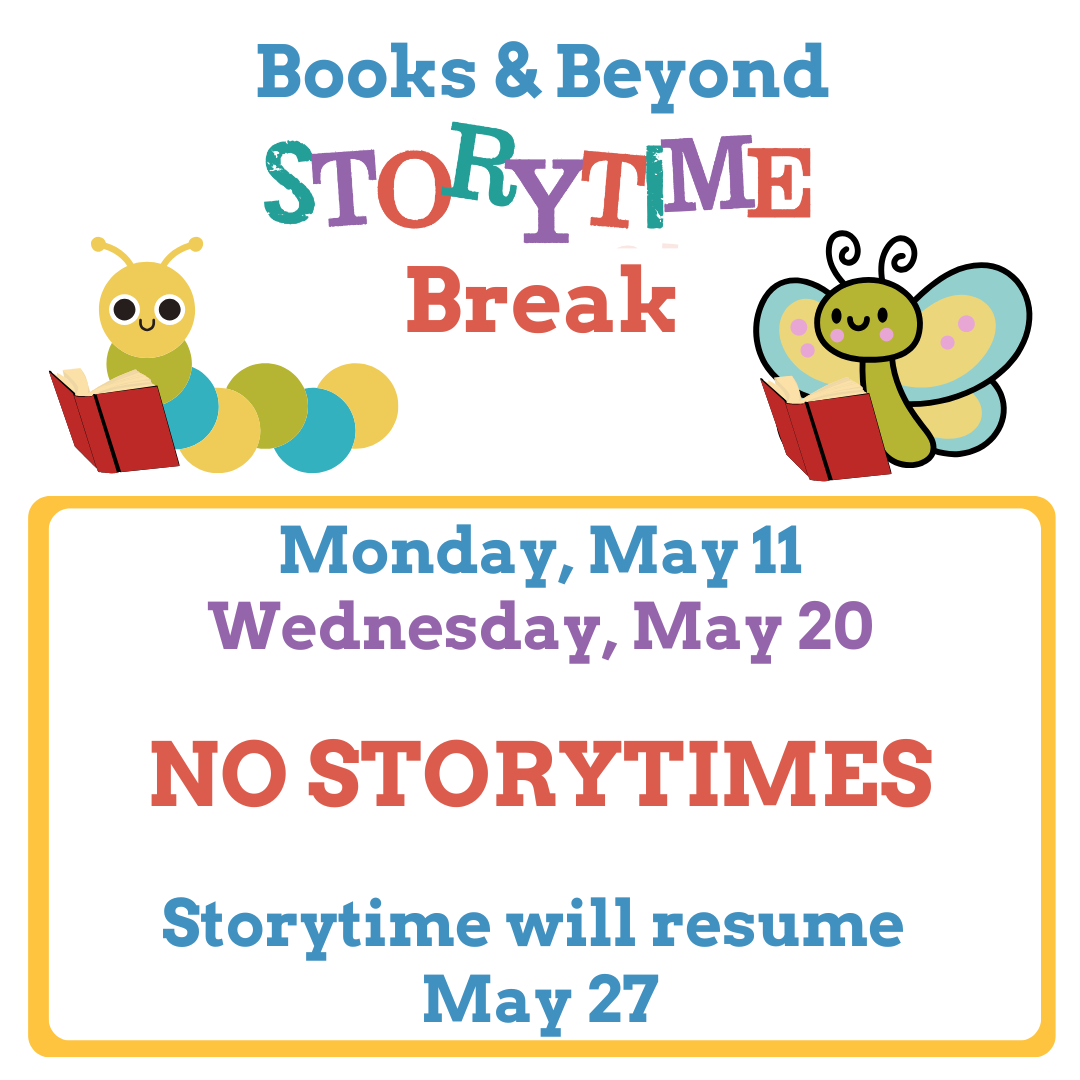 Books & Beyond
STORYTIME
Break

Monday, May 11
Wednesday, May 20

NO STORYTIMES

Storytime will resume
May 27